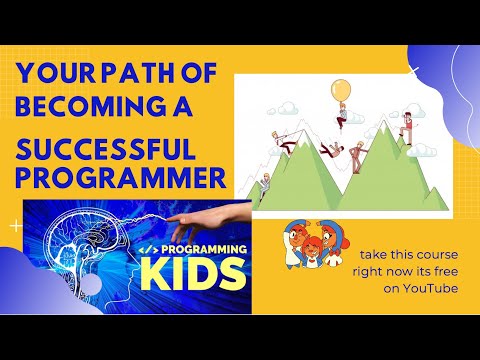 YOUR PATH OF BECOMING A SUCCESSFUL PROGRAMMER

</> PROGRAMMING KIDS

take this course right now its free on YouTube